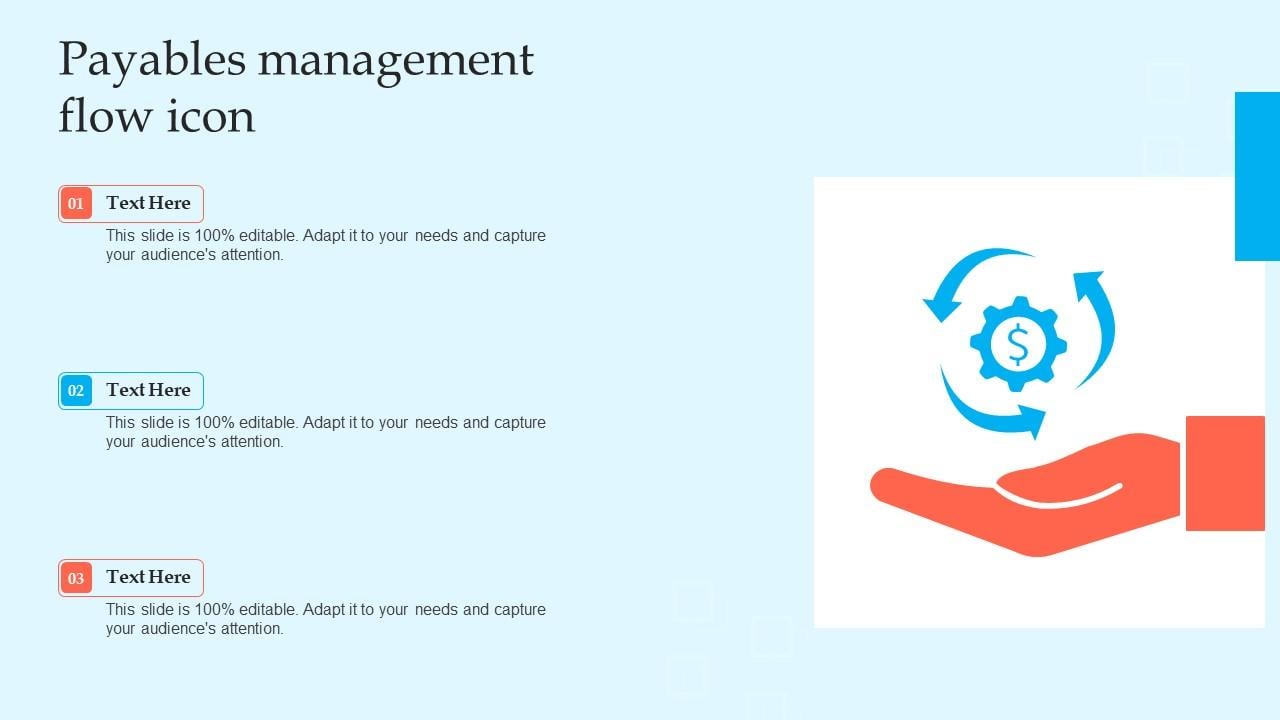 Payables management flow icon

01 Text Here
This slide is 100% editable. Adapt it to your needs and capture your audience's attention.

02 Text Here
This slide is 100% editable. Adapt it to your needs and capture your audience's attention.

03 Text Here
This slide is 100% editable. Adapt it to your needs and capture your audience's attention.

$